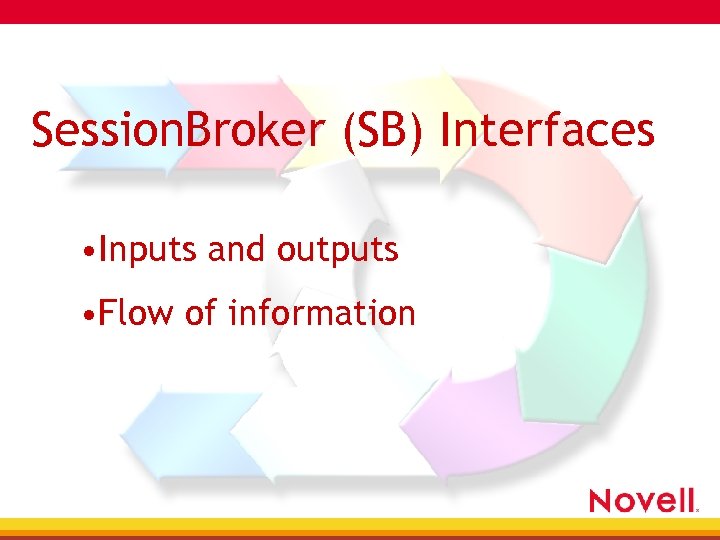 SessionBroker (SB) Interfaces

•Inputs and outputs

•Flow of information

Novell.